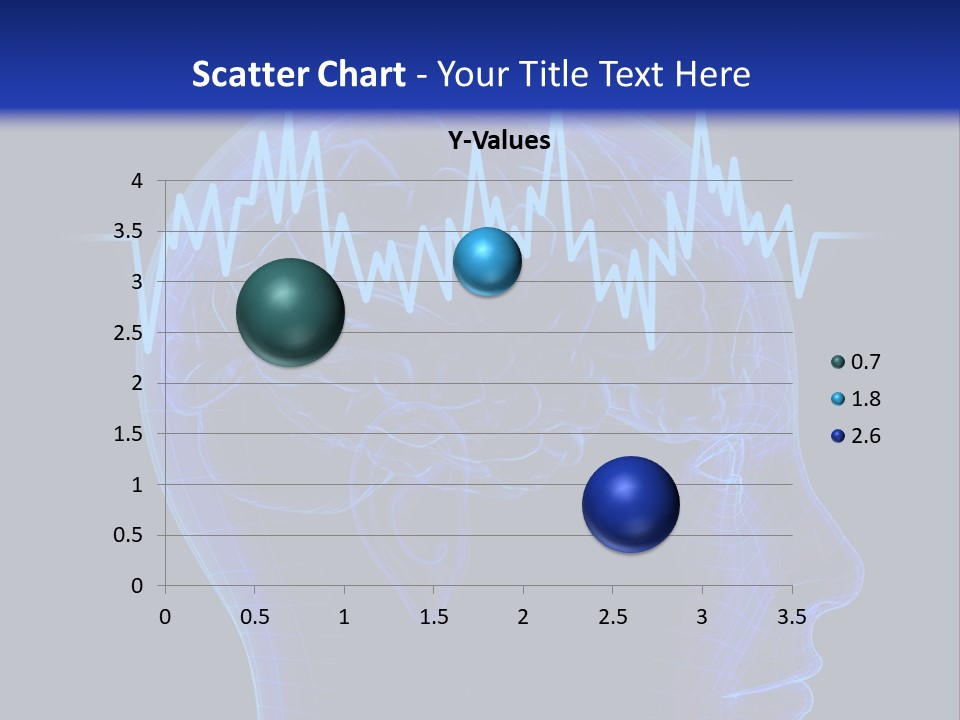 Scatter Chart - Your Title Text Here

Y-Values

4
3.5
3
2.5
2
1.5
1
0.5
0

0 0.5 1 1.5 2 2.5 3 3.5

0.7
1.8
2.6